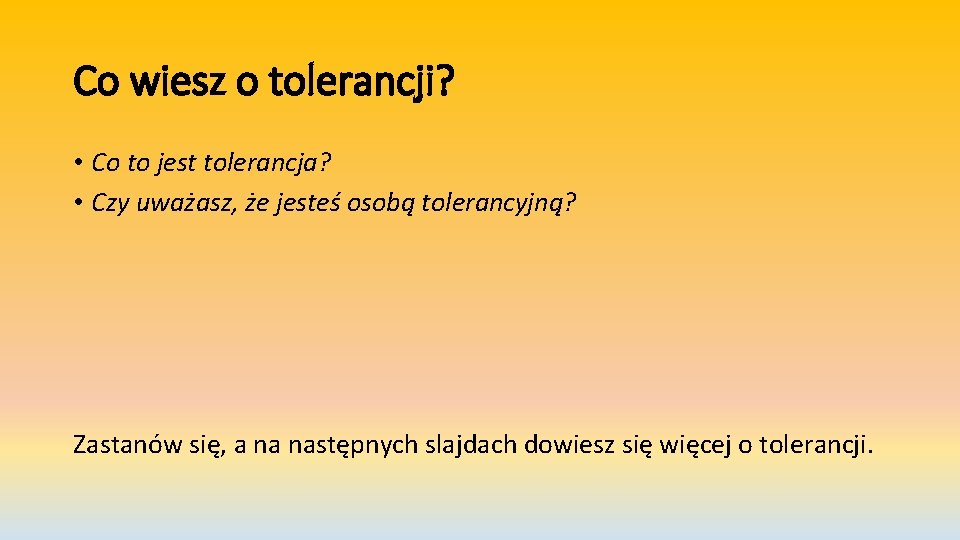 Co wiesz o tolerancji?

• Co to jest tolerancja?
• Czy uważasz, że jesteś osobą tolerancyjną?

Zastanów się, a na następnych slajdach dowiesz się więcej o tolerancji.